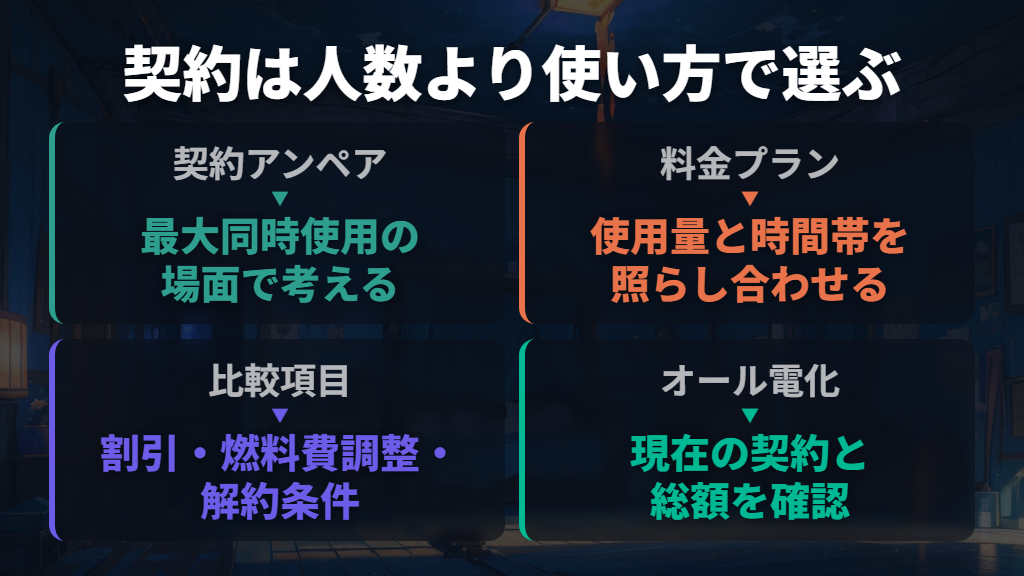 契約は人数より使い方で選ぶ

契約アンペア
▼
最大同時使用の場面で考える

料金プラン
▼
使用量と時間帯を照らし合わせる

比較項目
▼
割引・燃料費調整・解約条件

オール電化
▼
現在の契約と総額を確認